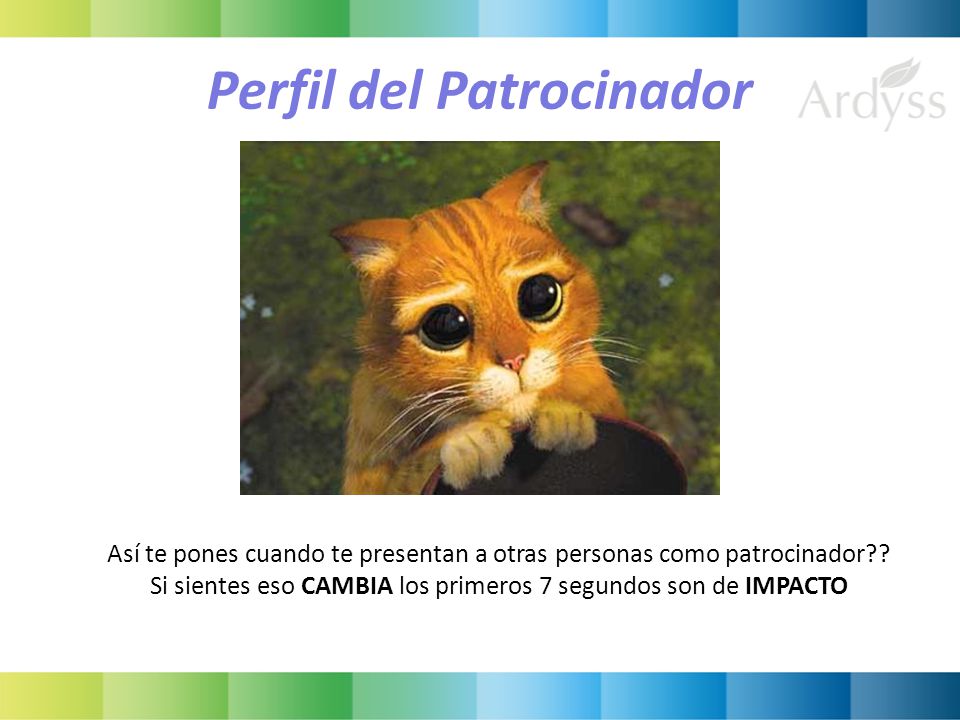 Perfil del Patrocinador

Ardyss

Así te pones cuando te presentan a otras personas como patrocinador??
Si sientes eso CAMBIA los primeros 7 segundos son de IMPACTO